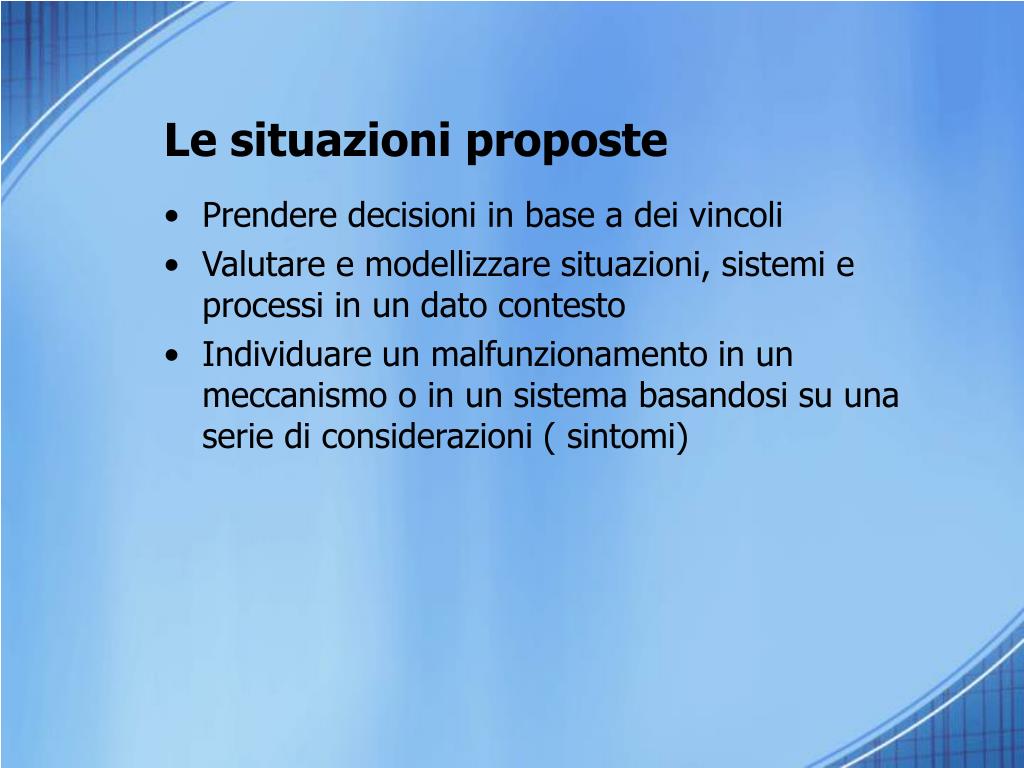 Le situazioni proposte

• Prendere decisioni in base a dei vincoli
• Valutare e modellizzare situazioni, sistemi e processi in un dato contesto
• Individuare un malfunzionamento in un meccanismo o in un sistema basandosi su una serie di considerazioni ( sintomi)